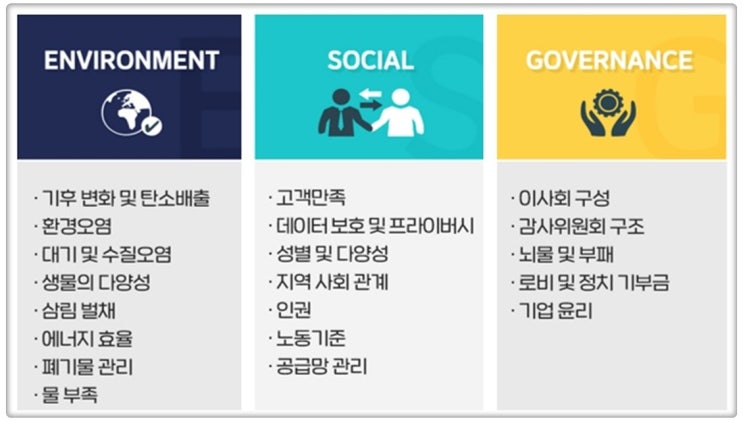 ENVIRONMENT

· 기후 변화 및 탄소배출
· 환경오염
· 대기 및 수질오염
· 생물의 다양성
· 삼림 벌채
· 에너지 효율
· 폐기물 관리
· 물 부족

SOCIAL

· 고객만족
· 데이터 보호 및 프라이버시
· 성별 및 다양성
· 지역 사회 관계
· 인권
· 노동기준
· 공급망 관리

GOVERNANCE

· 이사회 구성
· 감사위원회 구조
· 뇌물 및 부패
· 로비 및 정치 기부금
· 기업 윤리